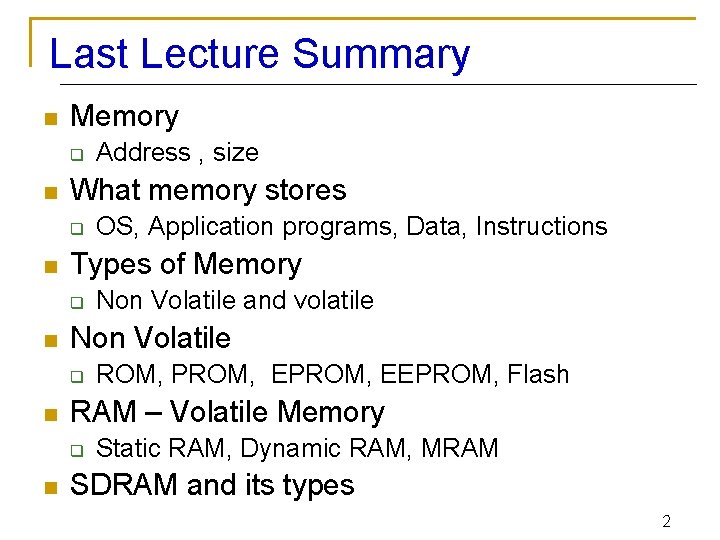 Last Lecture Summary

- Memory
  - Address , size
- What memory stores
  - OS, Application programs, Data, Instructions
- Types of Memory
  - Non Volatile and volatile
- Non Volatile
  - ROM, PROM, EPROM, EEPROM, Flash
- RAM – Volatile Memory
  - Static RAM, Dynamic RAM, MRAM
- SDRAM and its types

2